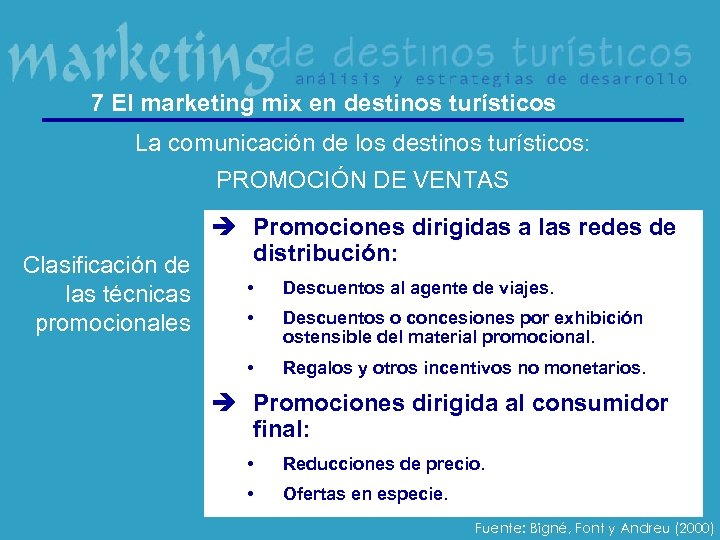 marketing de destinos turísticos
análisis y estrategias de desarrollo

7 El marketing mix en destinos turísticos

La comunicación de los destinos turísticos:

PROMOCIÓN DE VENTAS

Clasificación de las técnicas promocionales

➔ Promociones dirigidas a las redes de distribución:

• Descuentos al agente de viajes.

• Descuentos o concesiones por exhibición ostensible del material promocional.

• Regalos y otros incentivos no monetarios.

➔ Promociones dirigida al consumidor final:

• Reducciones de precio.

• Ofertas en especie.

Fuente: Bigné, Font y Andreu (2000)